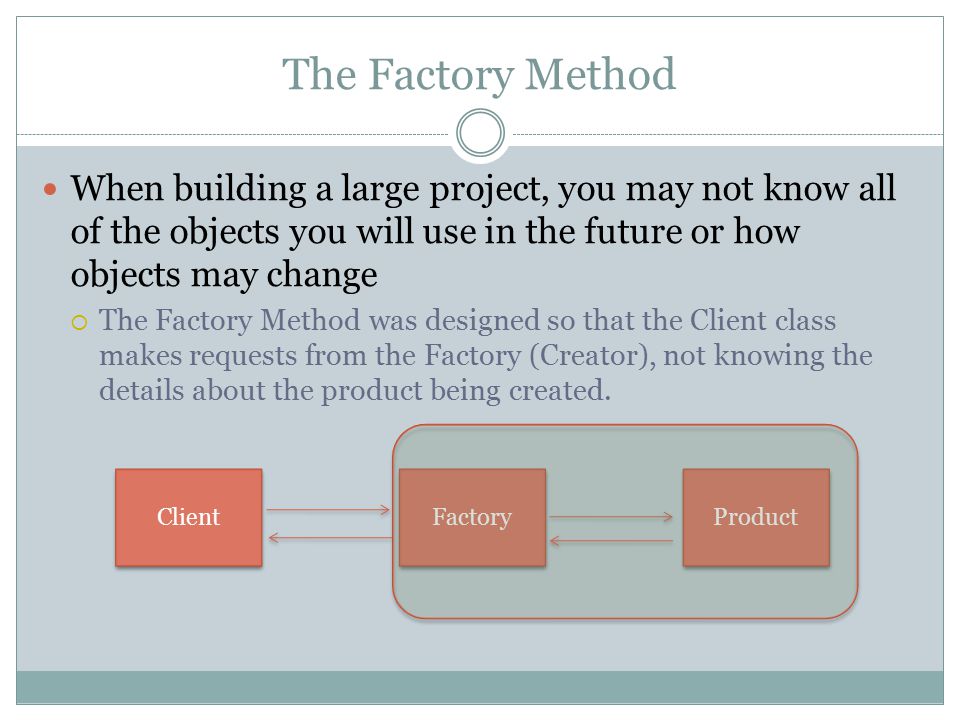 The Factory Method

When building a large project, you may not know all of the objects you will use in the future or how objects may change

The Factory Method was designed so that the Client class makes requests from the Factory (Creator), not knowing the details about the product being created.

Client

Factory

Product